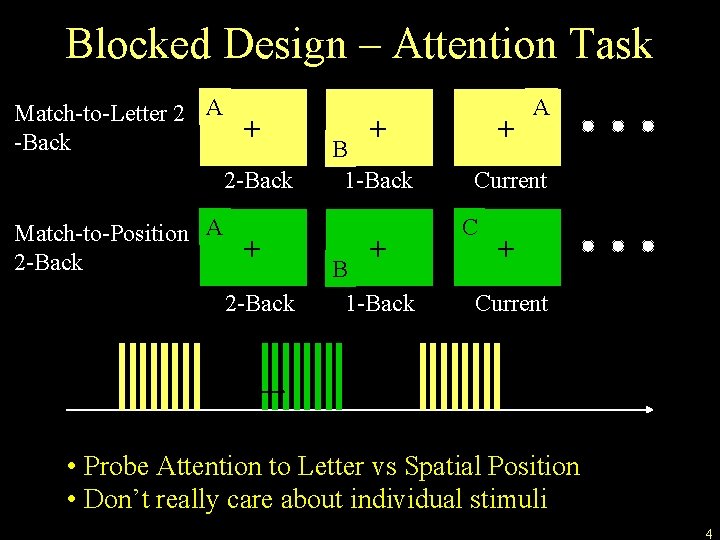 Blocked Design – Attention Task

Match-to-Letter 2 -Back

A +

B +

+ A

2-Back 1-Back Current

Match-to-Position 2-Back

A +

B +

C +

2-Back 1-Back Current

• Probe Attention to Letter vs Spatial Position
• Don't really care about individual stimuli

4